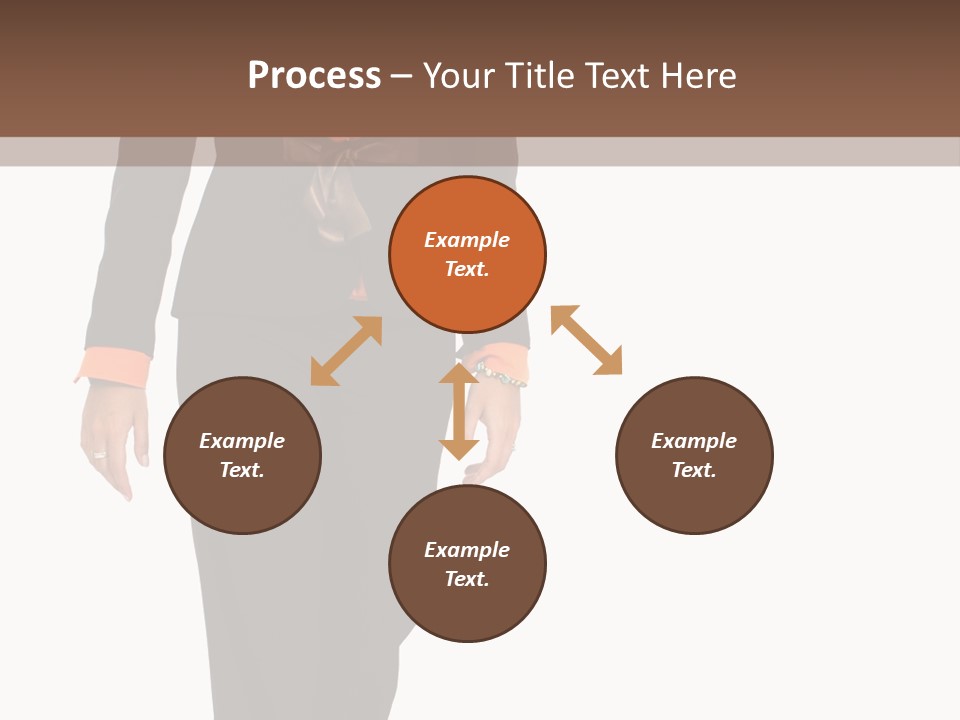 Process – Your Title Text Here

Example Text.

Example Text.

Example Text.

Example Text.